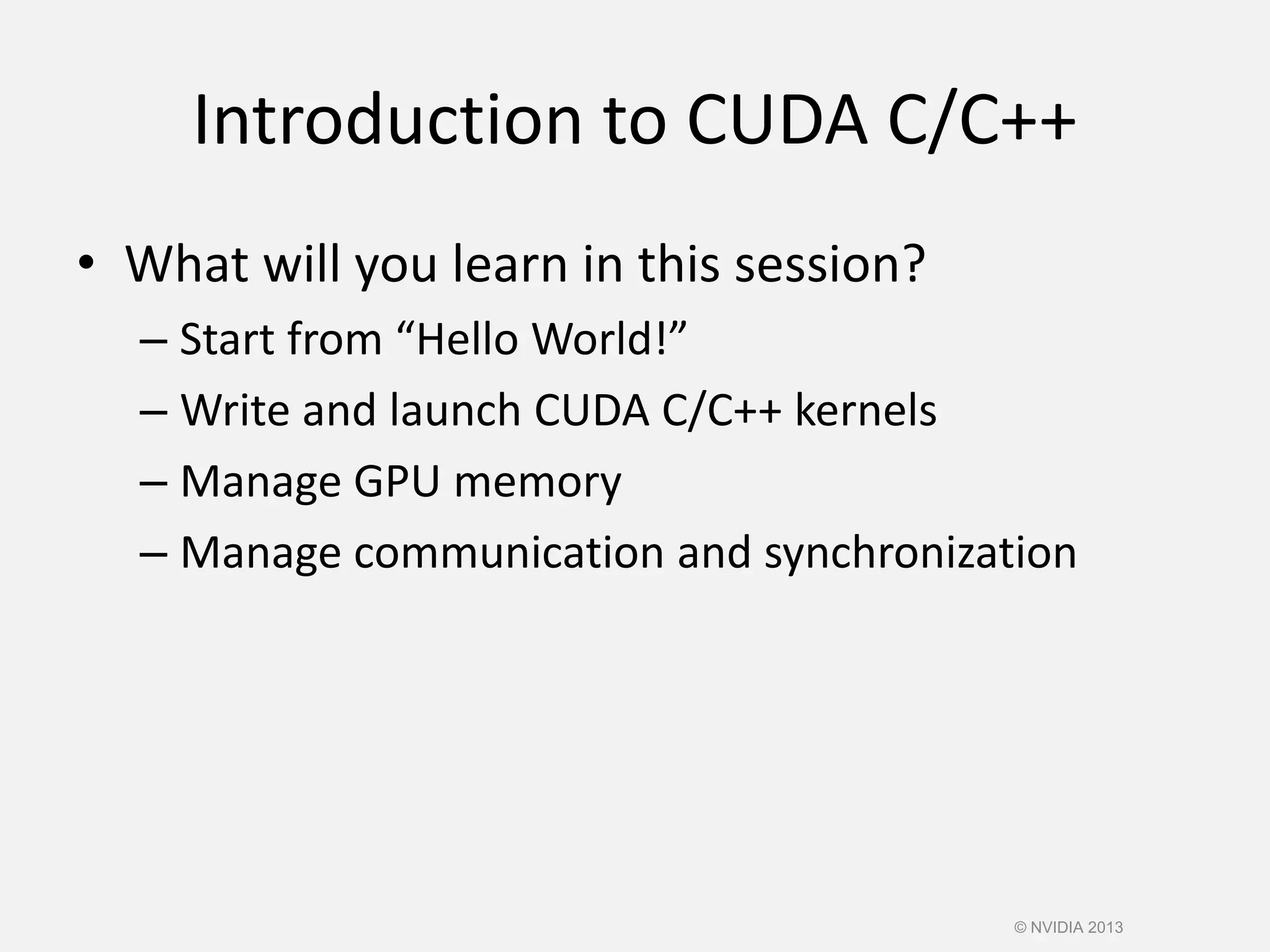 Introduction to CUDA C/C++

• What will you learn in this session?
– Start from “Hello World!”
– Write and launch CUDA C/C++ kernels
– Manage GPU memory
– Manage communication and synchronization

© NVIDIA 2013